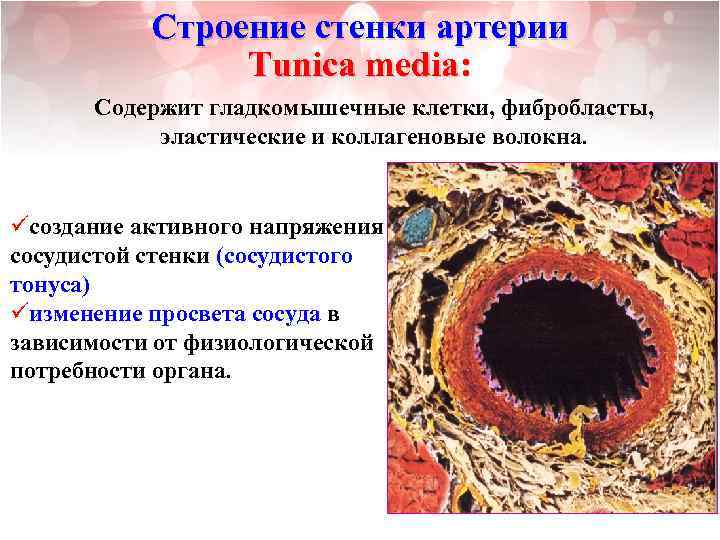 Строение стенки артерии
Tunica media:

Содержит гладкомышечные клетки, фибробласты, эластические и коллагеновые волокна.

✓создание активного напряжения сосудистой стенки (сосудистого тонуса)
✓изменение просвета сосуда в зависимости от физиологической потребности органа.